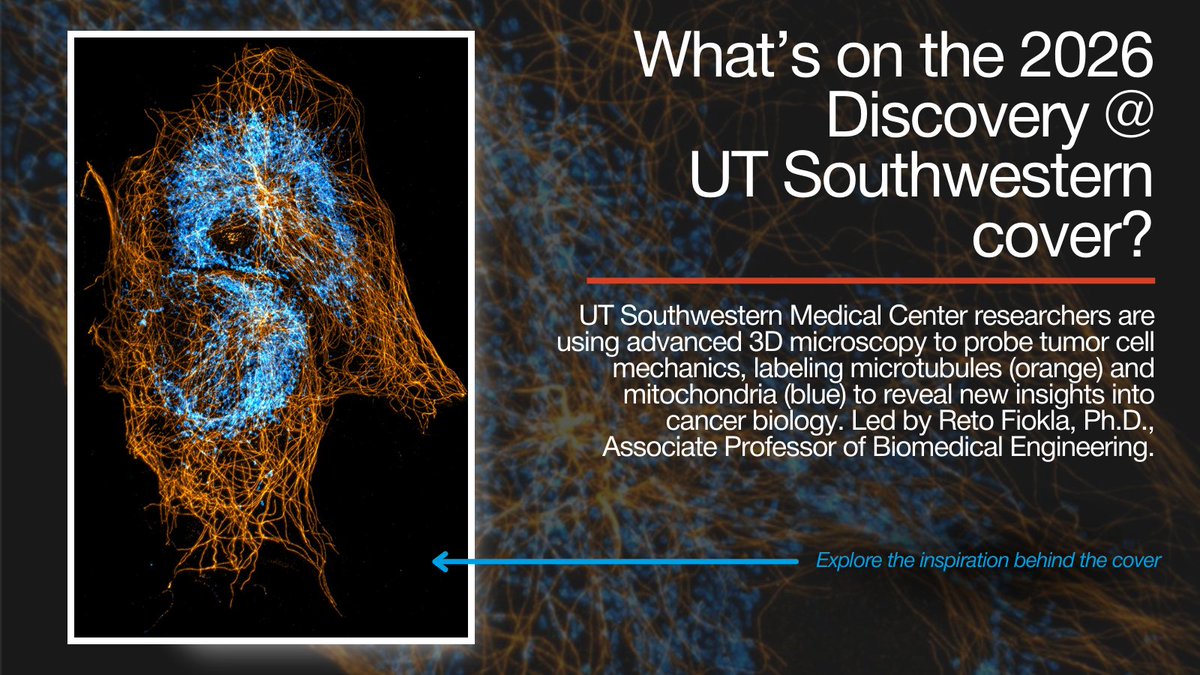 What's on the 2026 Discovery @ UT Southwestern cover?

UT Southwestern Medical Center researchers are using advanced 3D microscopy to probe tumor cell mechanics, labeling microtubules (orange) and mitochondria (blue) to reveal new insights into cancer biology. Led by Reto Fiokla, Ph.D., Associate Professor of Biomedical Engineering.

Explore the inspiration behind the cover